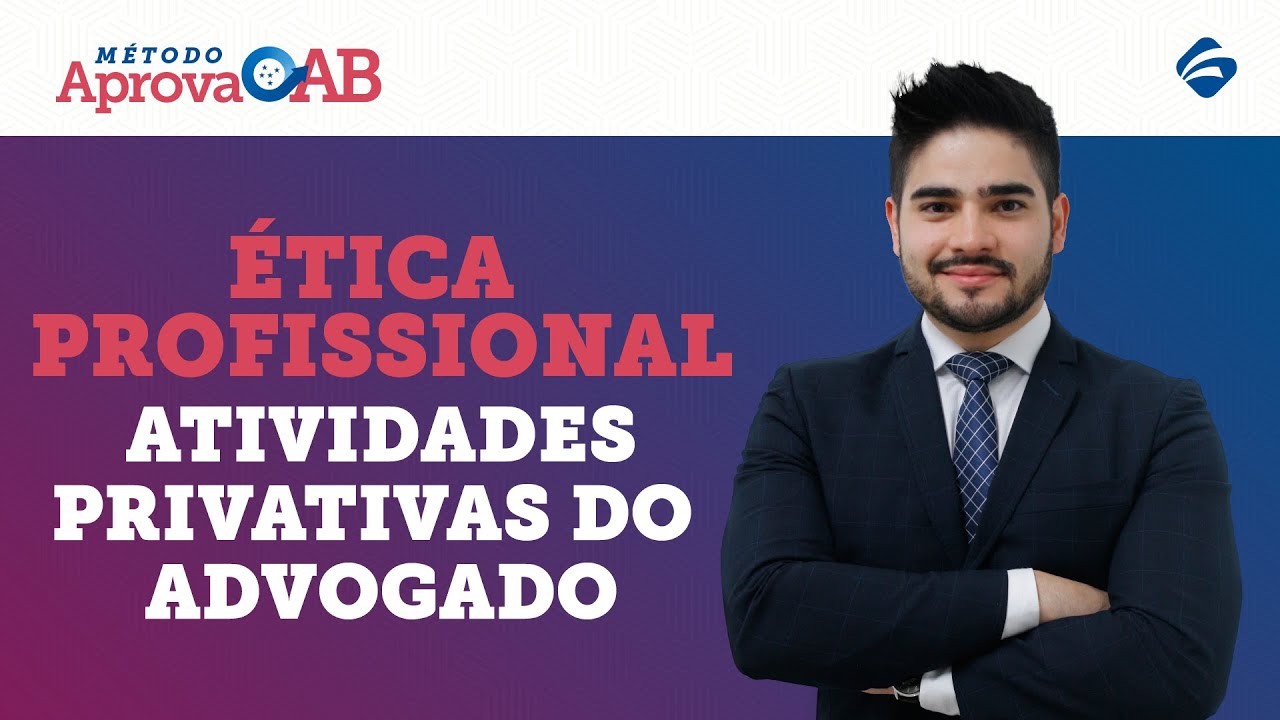 MÉTODO
AprovaOAB

ÉTICA
PROFISSIONAL
ATIVIDADES
PRIVATIVAS DO
ADVOGADO